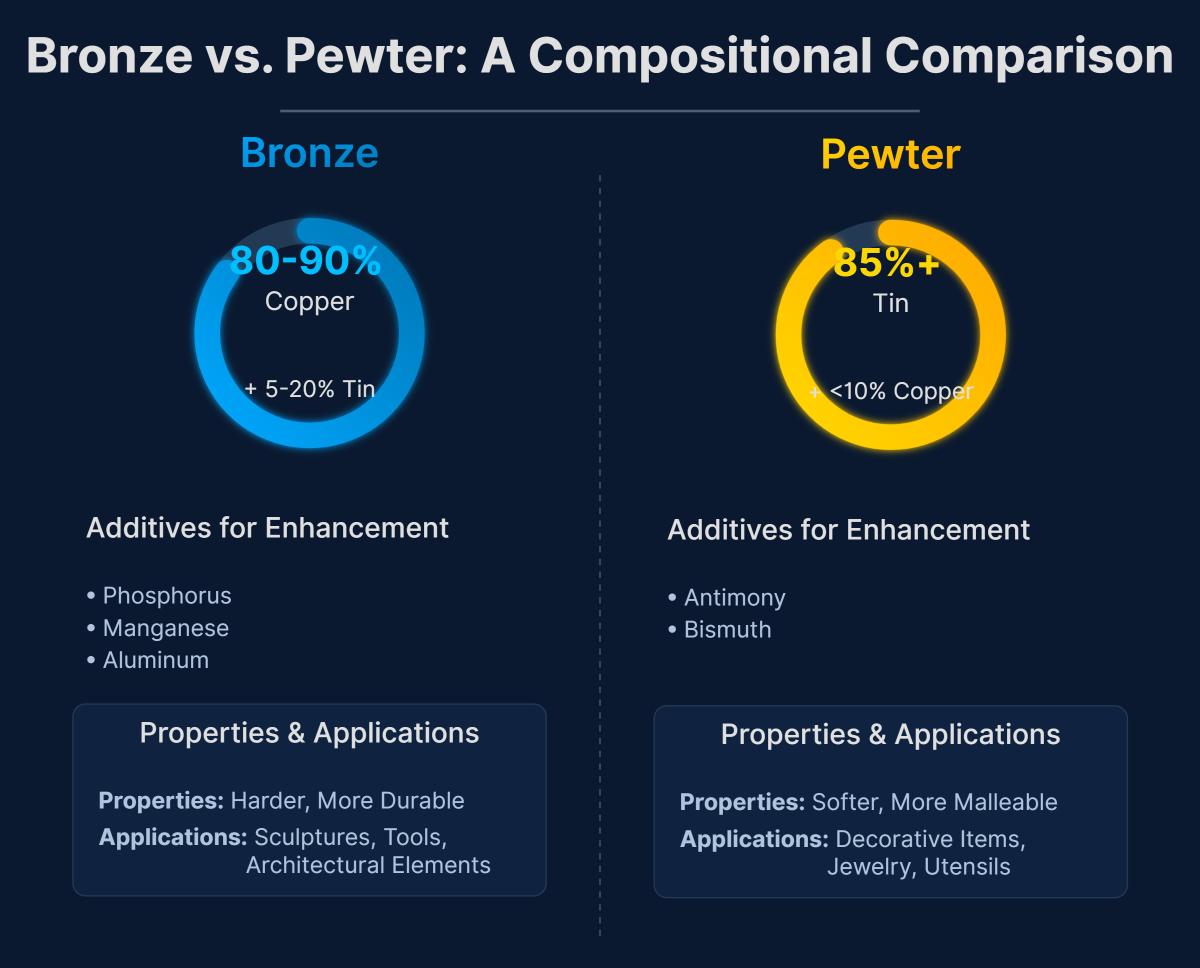 Bronze vs. Pewter: A Compositional Comparison

Bronze

80-90%
Copper

+ 5-20% Tin

Additives for Enhancement

• Phosphorus
• Manganese
• Aluminum

Properties & Applications

Properties: Harder, More Durable
Applications: Sculptures, Tools, Architectural Elements

Pewter

85%+
Tin

+ <10% Copper

Additives for Enhancement

• Antimony
• Bismuth

Properties & Applications

Properties: Softer, More Malleable
Applications: Decorative Items, Jewelry, Utensils